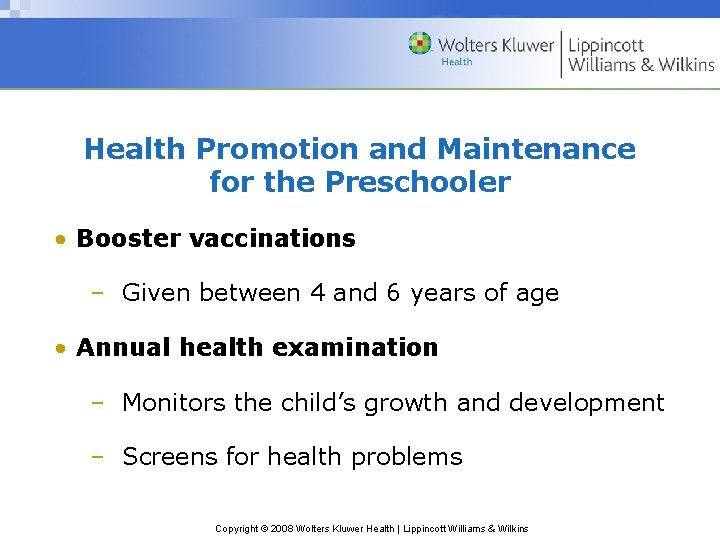 Wolters Kluwer Health | Lippincott Williams & Wilkins

Health Promotion and Maintenance for the Preschooler

• Booster vaccinations

– Given between 4 and 6 years of age

• Annual health examination

– Monitors the child's growth and development

– Screens for health problems

Copyright © 2008 Wolters Kluwer Health | Lippincott Williams & Wilkins